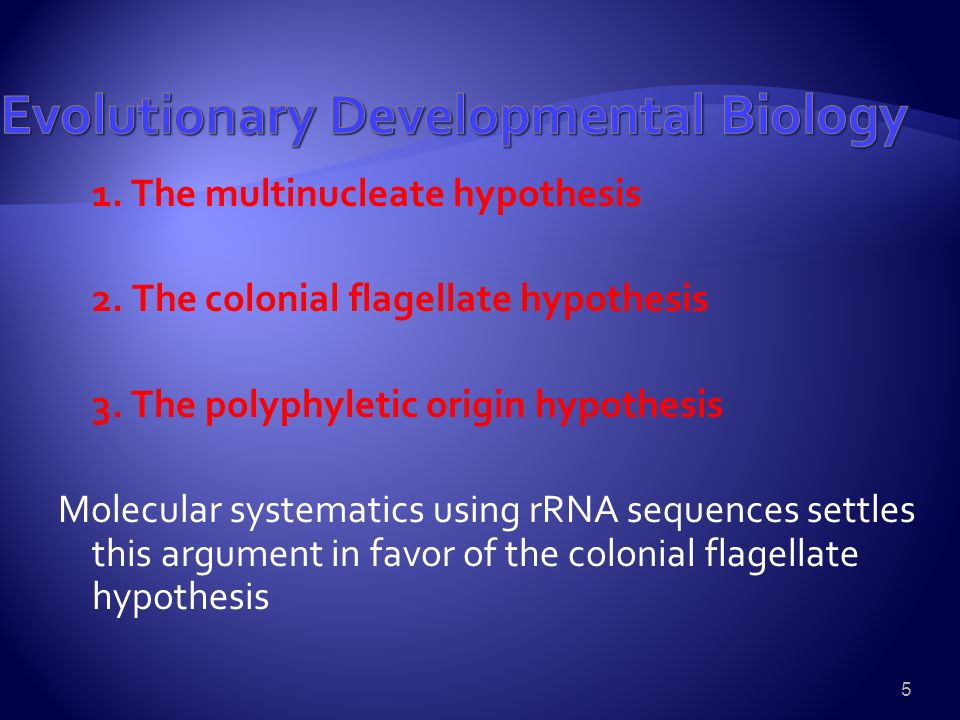 Evolutionary Developmental Biology

1. The multinucleate hypothesis

2. The colonial flagellate hypothesis

3. The polyphyletic origin hypothesis

Molecular systematics using rRNA sequences settles this argument in favor of the colonial flagellate hypothesis

5